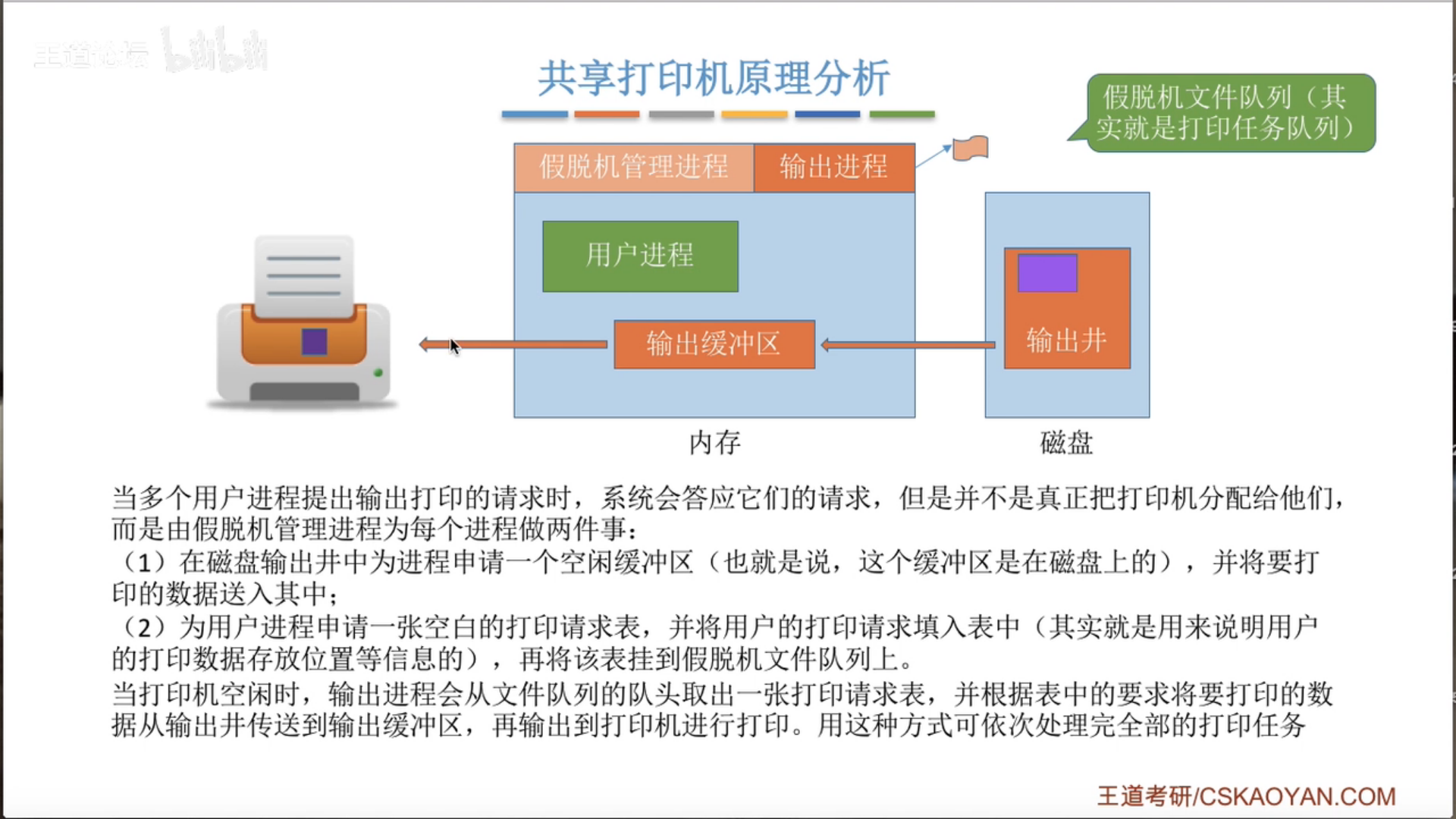 王道论坛 bilibili

共享打印机原理分析

假脱机文件队列（其实就是打印任务队列）

假脱机管理进程

输出进程

用户进程

输出缓冲区

输出井

内存

磁盘

当多个用户进程提出输出打印的请求时，系统会答应它们的请求，但是并不是真正把打印机分配给他们，而是由假脱机管理进程为每个进程做两件事：
（1）在磁盘输出井中为进程申请一个空闲缓冲区（也就是说，这个缓冲区是在磁盘上的），并将要打印的数据送入其中；
（2）为用户进程申请一张空白的打印请求表，并将用户的打印请求填入表中（其实就是用来说明用户的打印数据存放位置等信息的），再将该表挂到假脱机文件队列上。
当打印机空闲时，输出进程会从文件队列的队头取出一张打印请求表，并根据表中的要求将要打印的数据从输出井传送到输出缓冲区，再输出到打印机进行打印。用这种方式可依次处理完全部的打印任务

王道考研/CSKAOYAN.COM